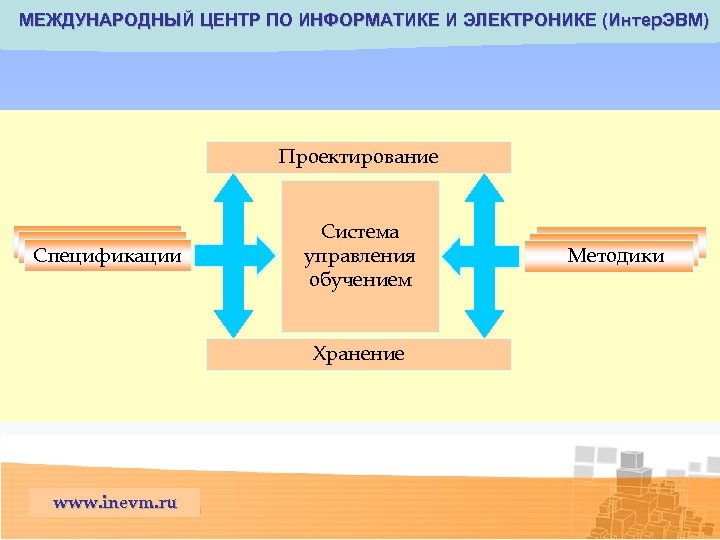 МЕЖДУНАРОДНЫЙ ЦЕНТР ПО ИНФОРМАТИКЕ И ЭЛЕКТРОНИКЕ (ИнтерЭВМ)

Проектирование

Спецификации

Система управления обучением

Методики

Хранение

www.inevm.ru